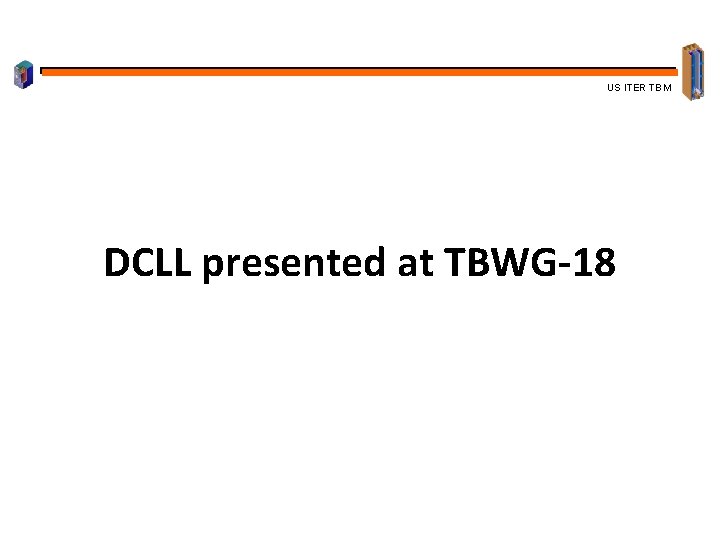 US ITER TBM

DCLL presented at TBWG-18